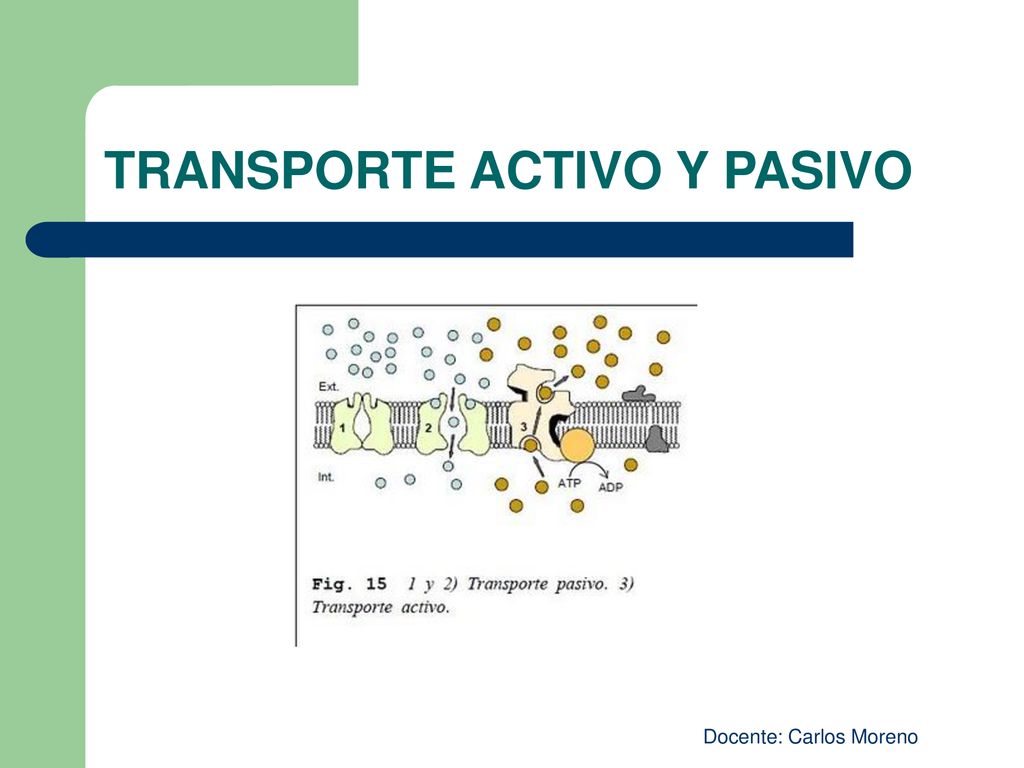 TRANSPORTE ACTIVO Y PASIVO

Ext.

1

2

3

Int.

ATP

ADP

Fig. 15 1 y 2) Transporte pasivo. 3) Transporte activo.

Docente: Carlos Moreno